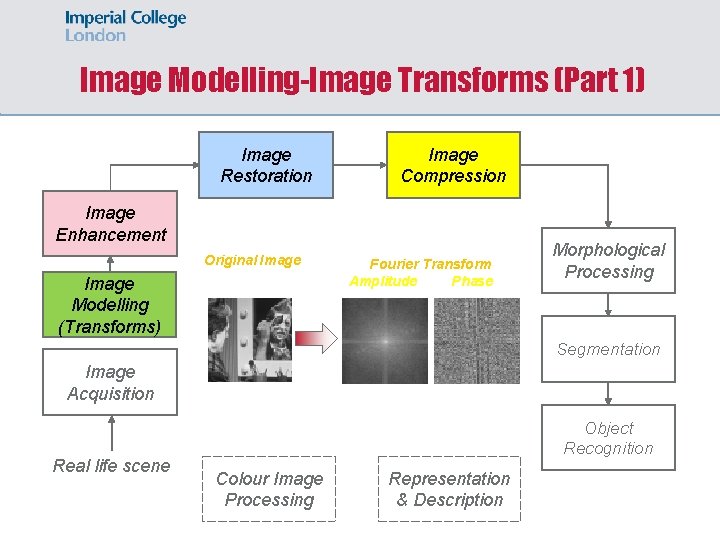 Imperial College London

Image Modelling-Image Transforms (Part 1)

Image Restoration

Image Compression

Image Enhancement

Image Modelling (Transforms)

Image Acquisition

Real life scene

Original Image

Fourier Transform
Amplitude Phase

Morphological Processing

Segmentation

Object Recognition

Colour Image Processing

Representation & Description